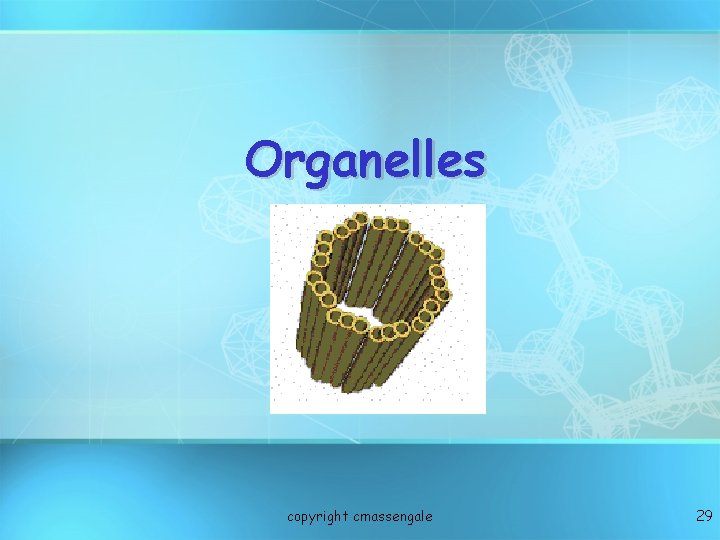 Organelles

copyright cmassengale

29